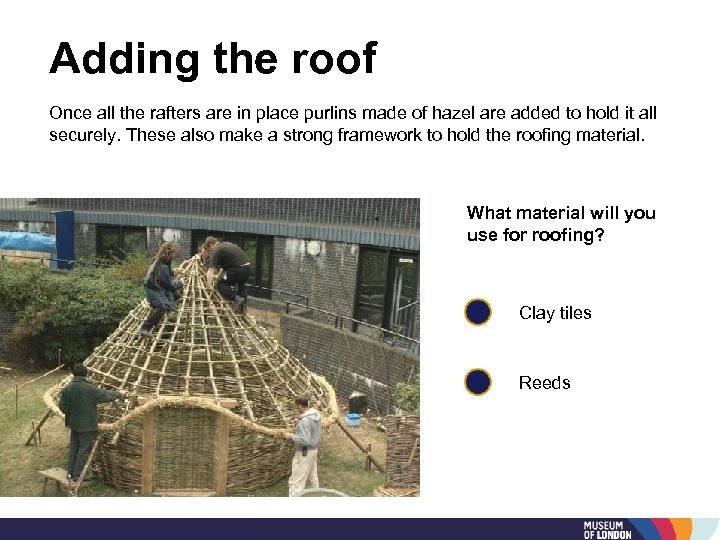 Adding the roof

Once all the rafters are in place purlins made of hazel are added to hold it all securely. These also make a strong framework to hold the roofing material.

What material will you use for roofing?

Clay tiles

Reeds

MUSEUM OF LONDON